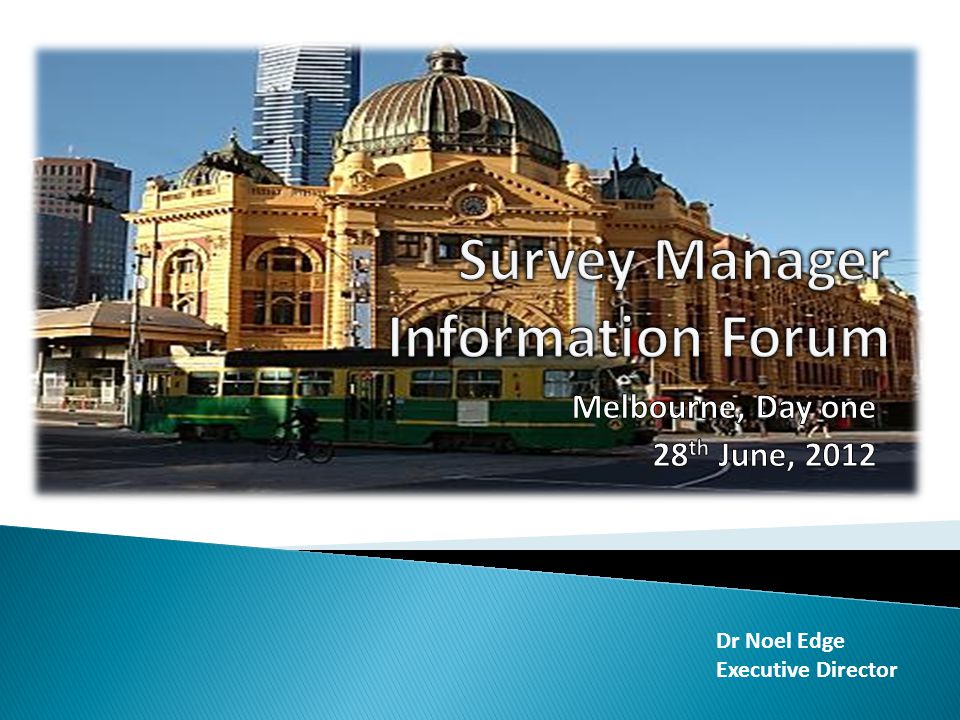 Survey Manager Information Forum

Melbourne, Day one

28$^{th}$ June, 2012

Dr Noel Edge
Executive Director